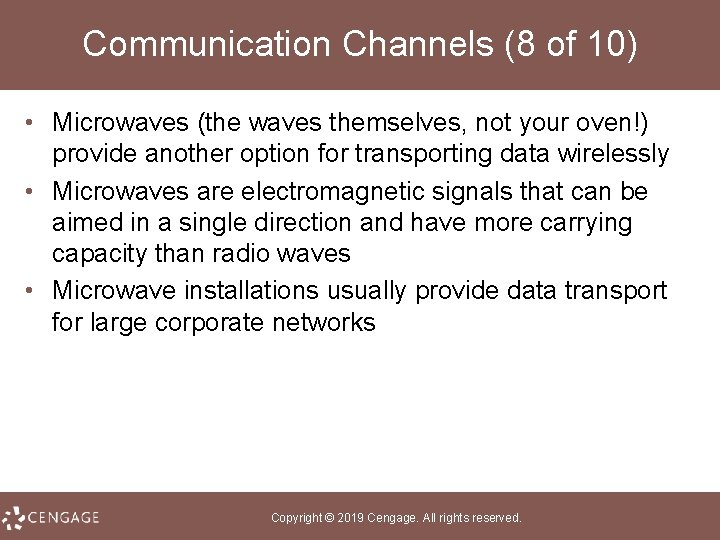 Communication Channels (8 of 10)

• Microwaves (the waves themselves, not your oven!) provide another option for transporting data wirelessly
• Microwaves are electromagnetic signals that can be aimed in a single direction and have more carrying capacity than radio waves
• Microwave installations usually provide data transport for large corporate networks

CENGAGE

Copyright © 2019 Cengage. All rights reserved.